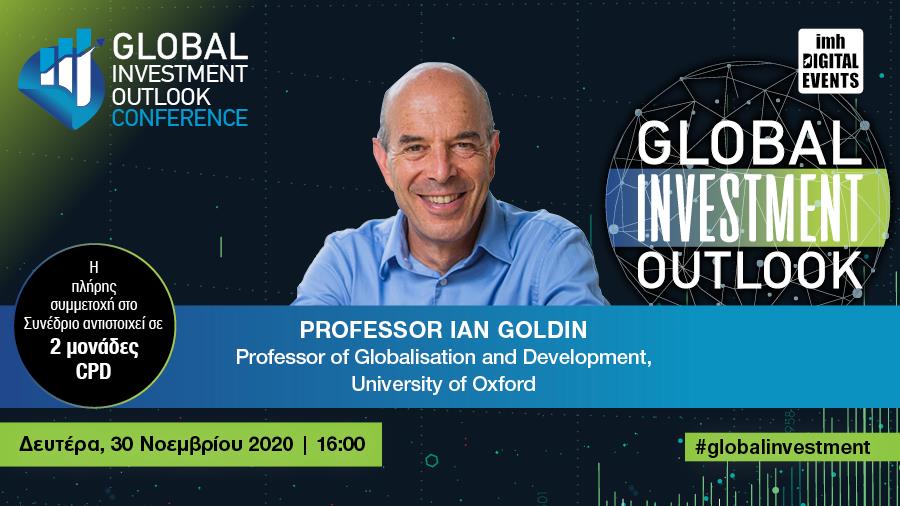 GLOBAL INVESTMENT OUTLOOK CONFERENCE

imh DIGITAL EVENTS

GLOBAL INVESTMENT OUTLOOK

Η πλήρης συμμετοχή στο Συνέδριο αντιστοιχεί σε 2 μονάδες CPD

PROFESSOR IAN GOLDIN
Professor of Globalisation and Development, University of Oxford

Δευτέρα, 30 Νοεμβρίου 2020 | 16:00

#globalinvestment